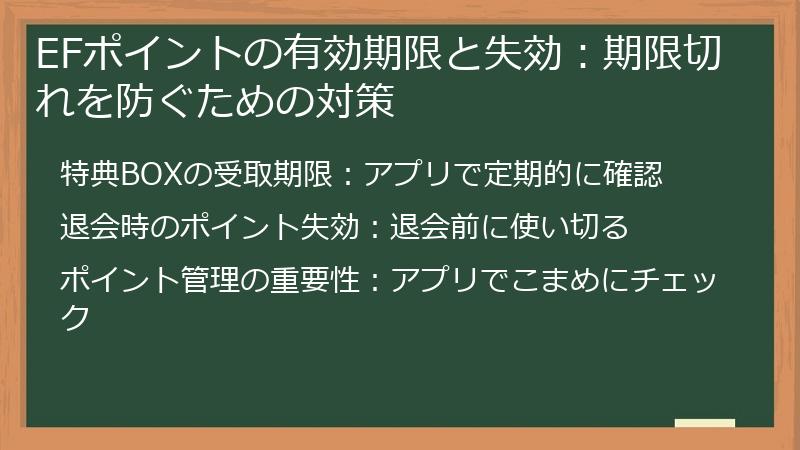 EFポイントの有効期限と失効：期限切れを防ぐための対策

特典BOXの受取期限：アプリで定期的に確認

退会時のポイント失効：退会前に使い切る

ポイント管理の重要性：アプリでこまめにチェック